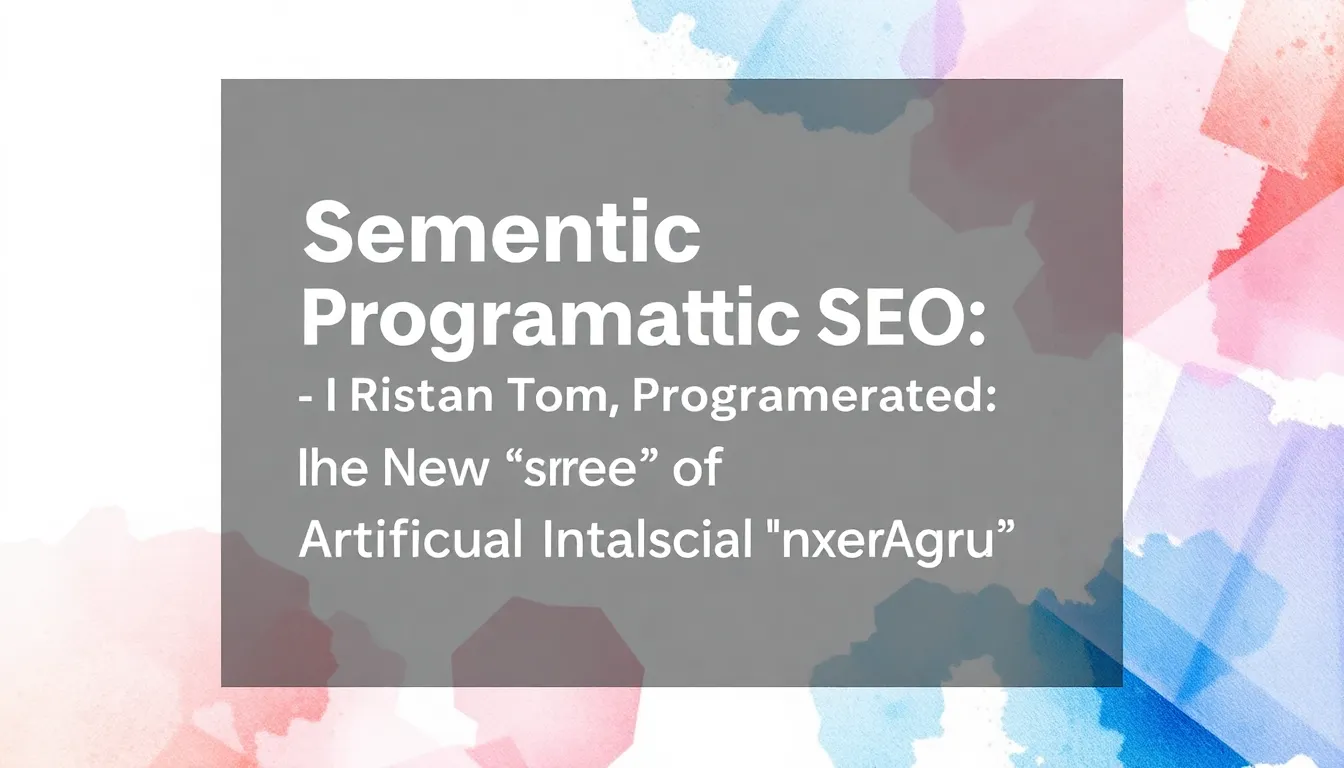 Sementic Programattic SEO:

- I Ristan Tom, Programerated:

Ihe New “srree” of

Artificual Intalscial "nxerAgru”